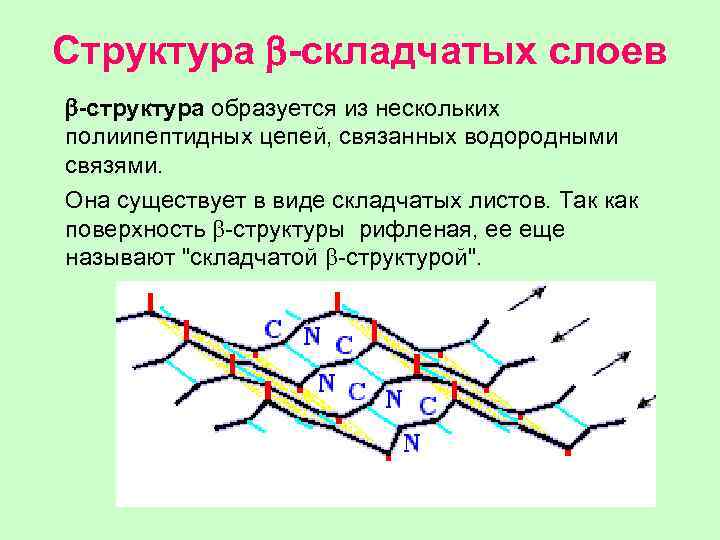 Структура β-складчатых слоев

β-структура образуется из нескольких полиипептидных цепей, связанных водородными связями.

Она существует в виде складчатых листов. Так как поверхность β-структуры рифленая, ее еще называют "складчатой β-структурой".

C N C N C N C N